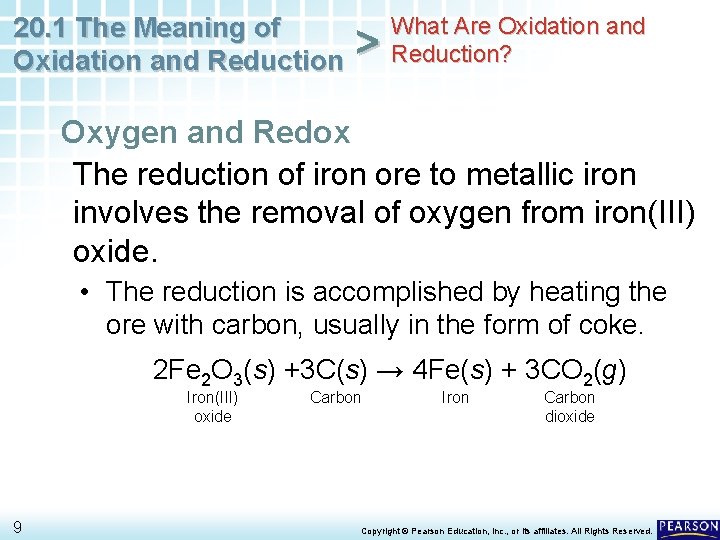 20.1 The Meaning of Oxidation and Reduction

>

What Are Oxidation and Reduction?

Oxygen and Redox

The reduction of iron ore to metallic iron involves the removal of oxygen from iron(III) oxide.

• The reduction is accomplished by heating the ore with carbon, usually in the form of coke.

$2Fe_2O_3(s) + 3C(s) \rightarrow 4Fe(s) + 3CO_2(g)$

Iron(III) oxide

Carbon

Iron

Carbon dioxide

9

Copyright © Pearson Education, Inc., or its affiliates. All Rights Reserved.

PEARSON